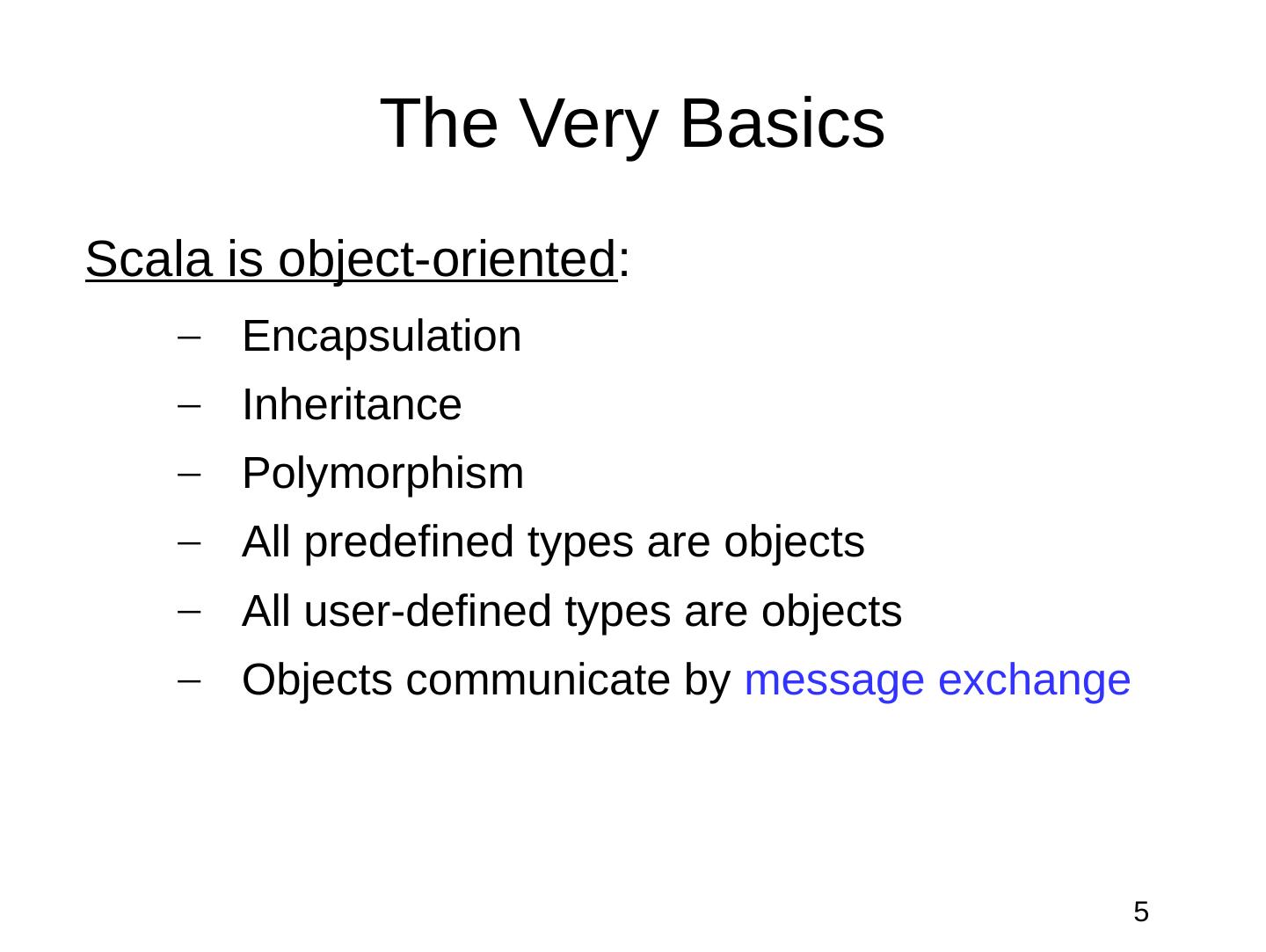 The Very Basics

Scala is object-oriented:

– Encapsulation
– Inheritance
– Polymorphism
– All predefined types are objects
– All user-defined types are objects
– Objects communicate by message exchange

5